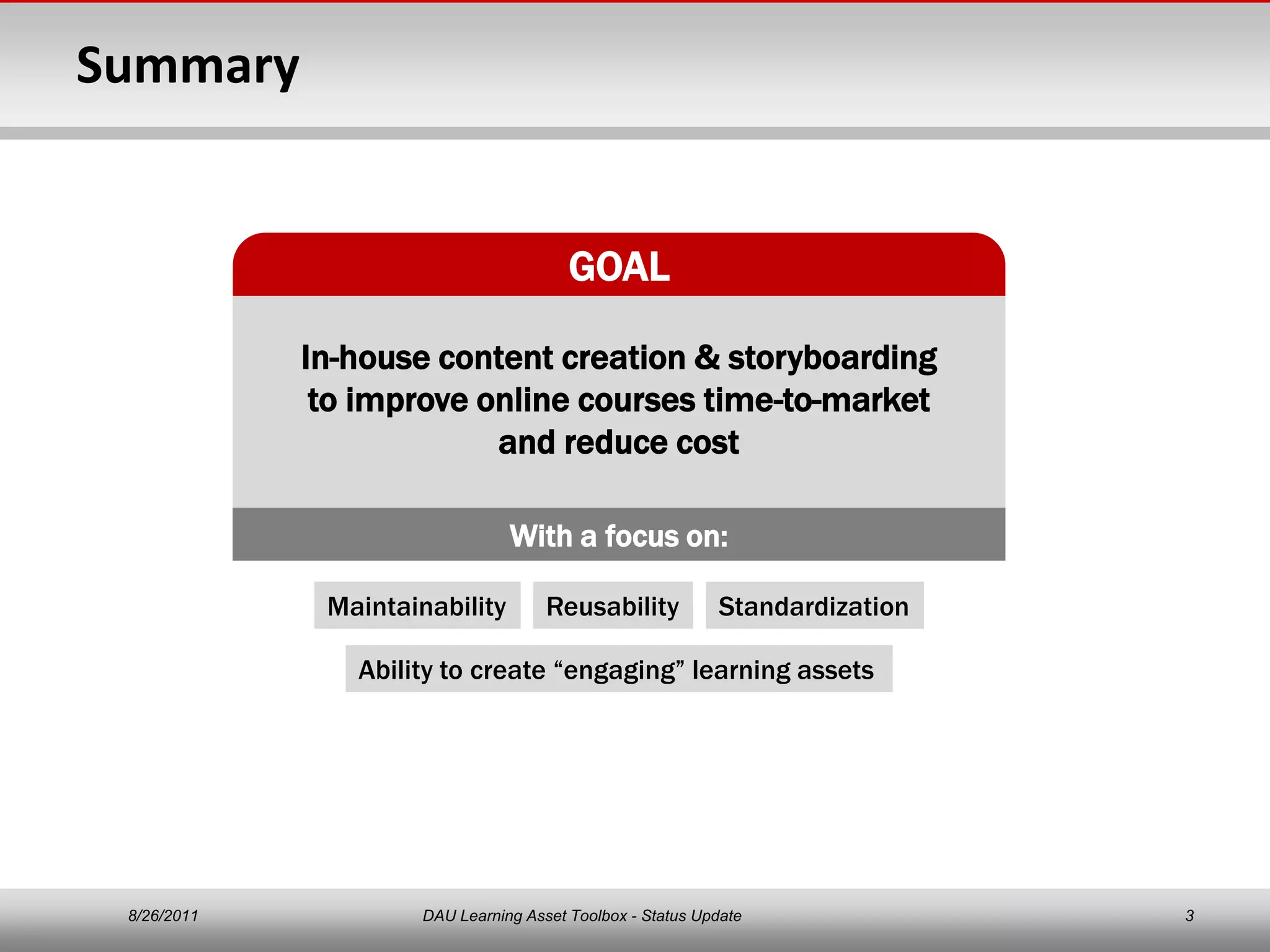 Summary

GOAL

In-house content creation & storyboarding to improve online courses time-to-market and reduce cost

With a focus on:

Maintainability

Reusability

Standardization

Ability to create “engaging” learning assets

8/26/2011

DAU Learning Asset Toolbox - Status Update

3